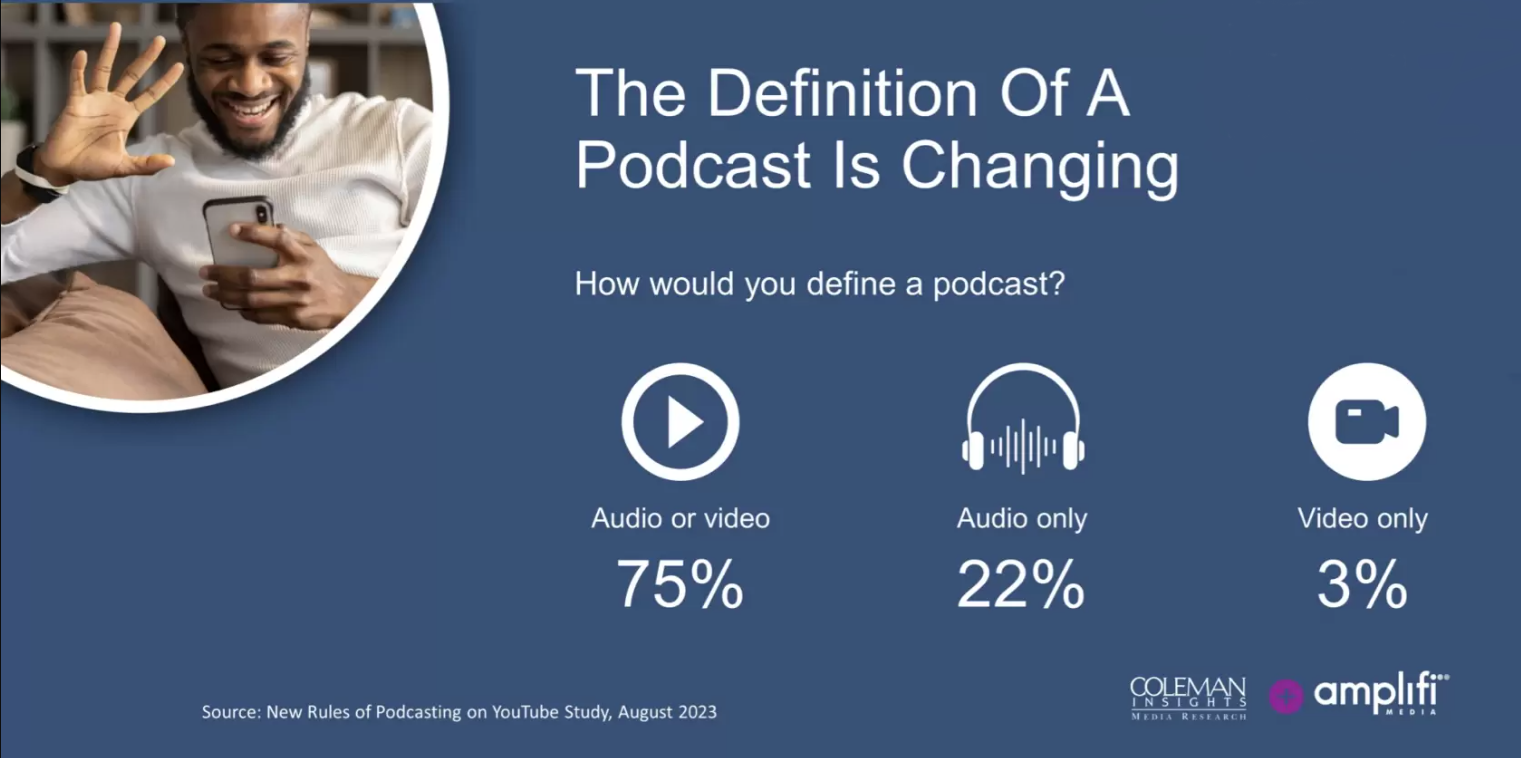 The Definition Of A Podcast Is Changing

How would you define a podcast?

Audio or video
75%

Audio only
22%

Video only
3%

Source: New Rules of Podcasting on YouTube Study, August 2023

COLEMAN INSIGHTS MEDIA RESEARCH

amplifi MEDIA